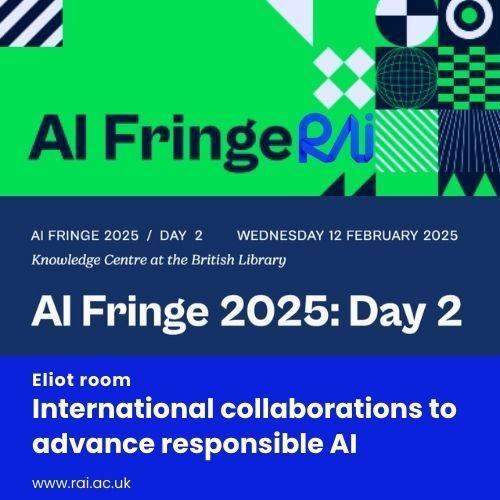 AI Fringe RAi

AI FRINGE 2025 / DAY 2 WEDNESDAY 12 FEBRUARY 2025

Knowledge Centre at the British Library

AI Fringe 2025: Day 2

Eliot room

International collaborations to advance responsible AI

www.rai.ac.uk